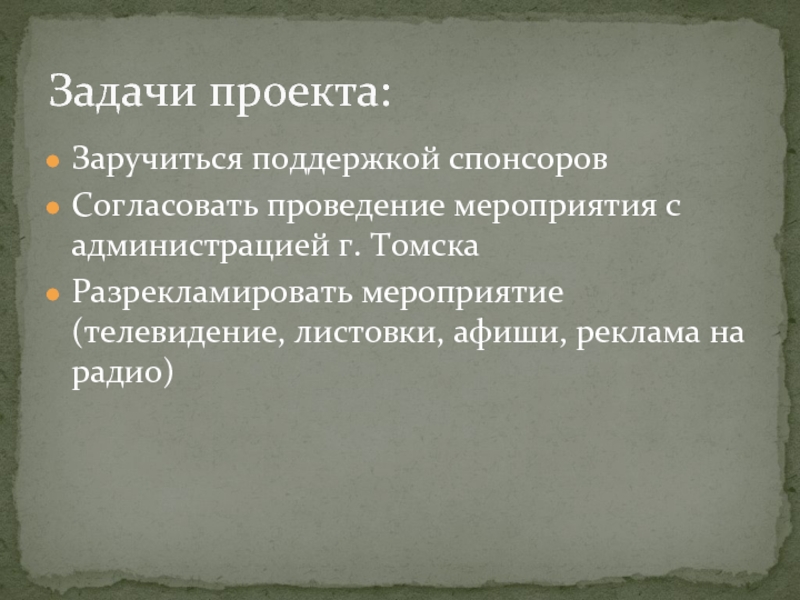 Задачи проекта:

- Заручиться поддержкой спонсоров
- Согласовать проведение мероприятия с администрацией г. Томска
- Разрекламировать мероприятие (телевидение, листовки, афиши, реклама на радио)